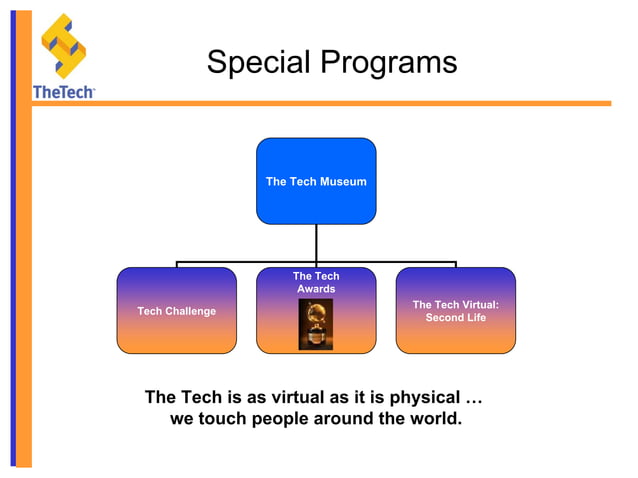 TheTech

Special Programs

The Tech Museum

Tech Challenge

The Tech Awards

The Tech Virtual: Second Life

The Tech is as virtual as it is physical … we touch people around the world.